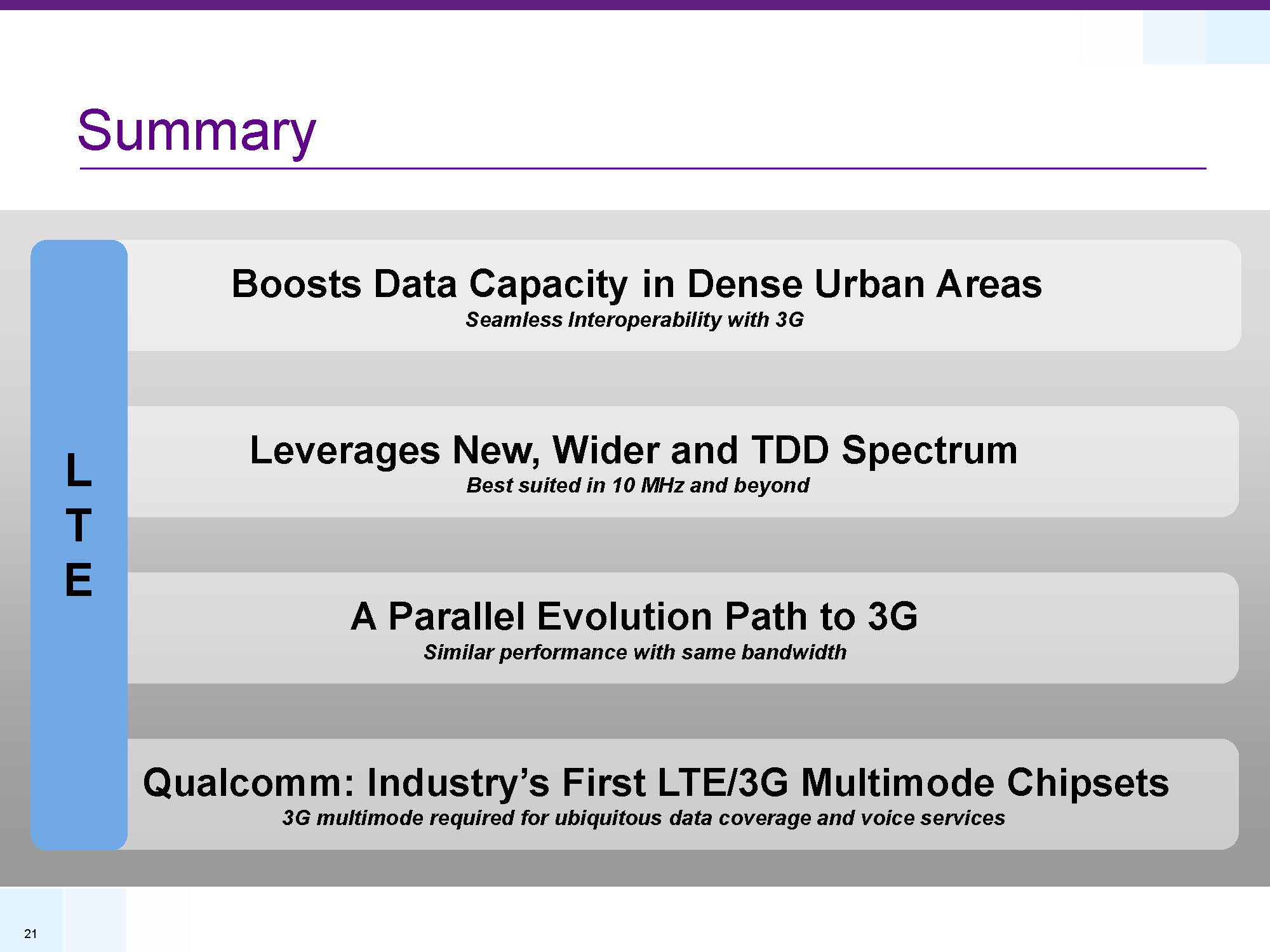 Summary

L
T
E

Boosts Data Capacity in Dense Urban Areas
Seamless Interoperability with 3G

Leverages New, Wider and TDD Spectrum
Best suited in 10 MHz and beyond

A Parallel Evolution Path to 3G
Similar performance with same bandwidth

Qualcomm: Industry's First LTE/3G Multimode Chipsets
3G multimode required for ubiquitous data coverage and voice services

21